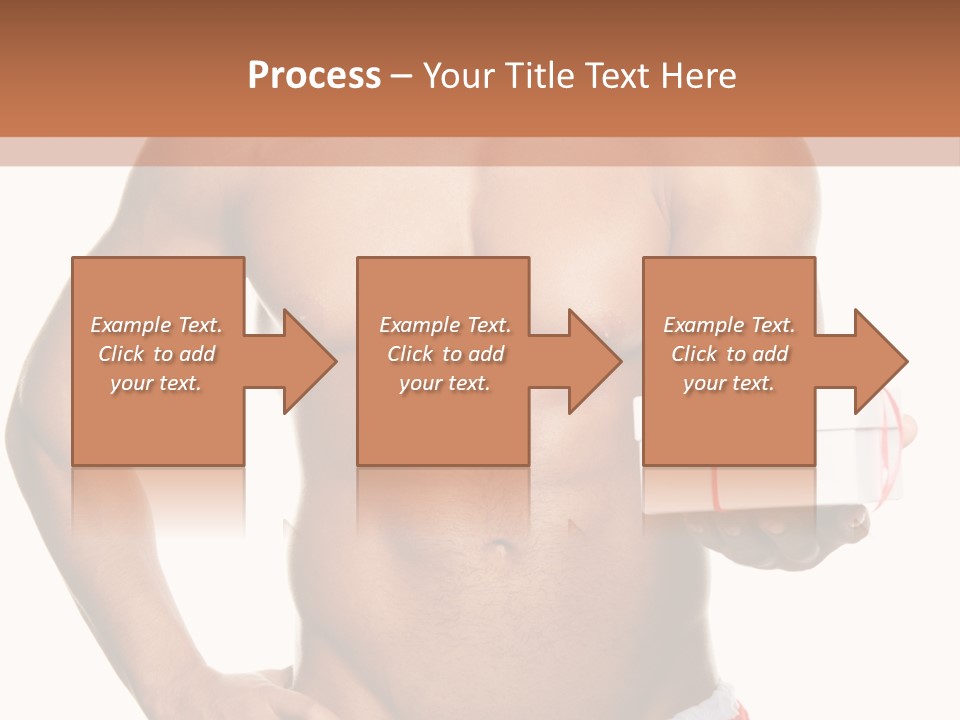 Process – Your Title Text Here

Example Text. Click to add your text.

Example Text. Click to add your text.

Example Text. Click to add your text.